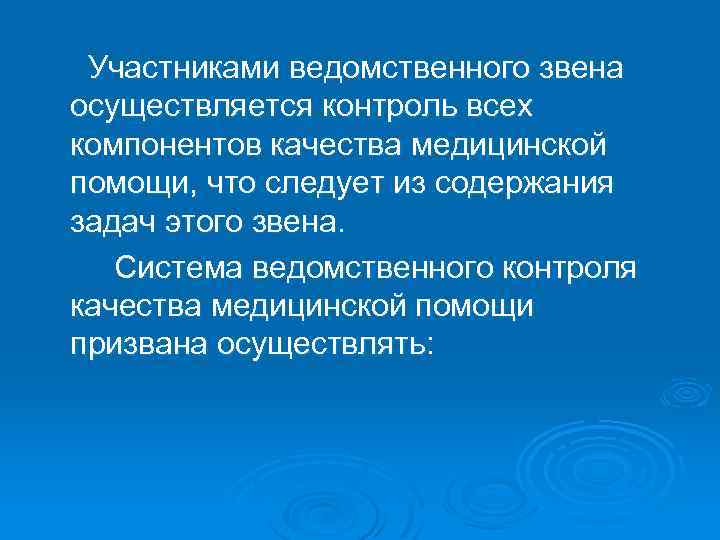 Участниками ведомственного звена осуществляется контроль всех компонентов качества медицинской помощи, что следует из содержания задач этого звена.

Система ведомственного контроля качества медицинской помощи призвана осуществлять: